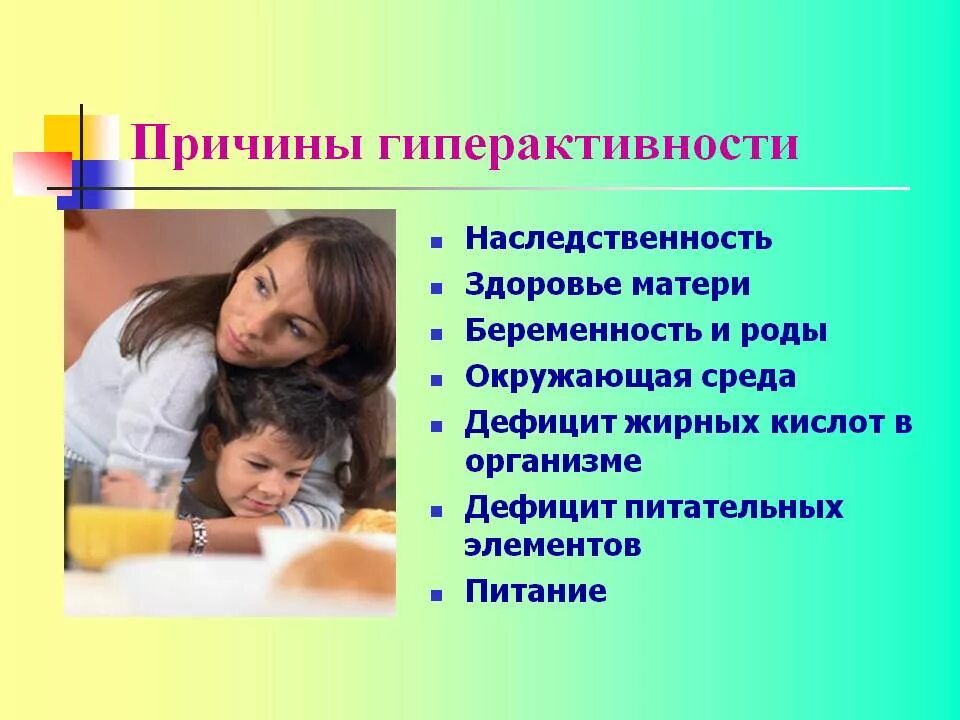 Причины гиперактивности

- Наследственность
- Здоровье матери
- Беременность и роды
- Окружающая среда
- Дефицит жирных кислот в организме
- Дефицит питательных элементов
- Питание